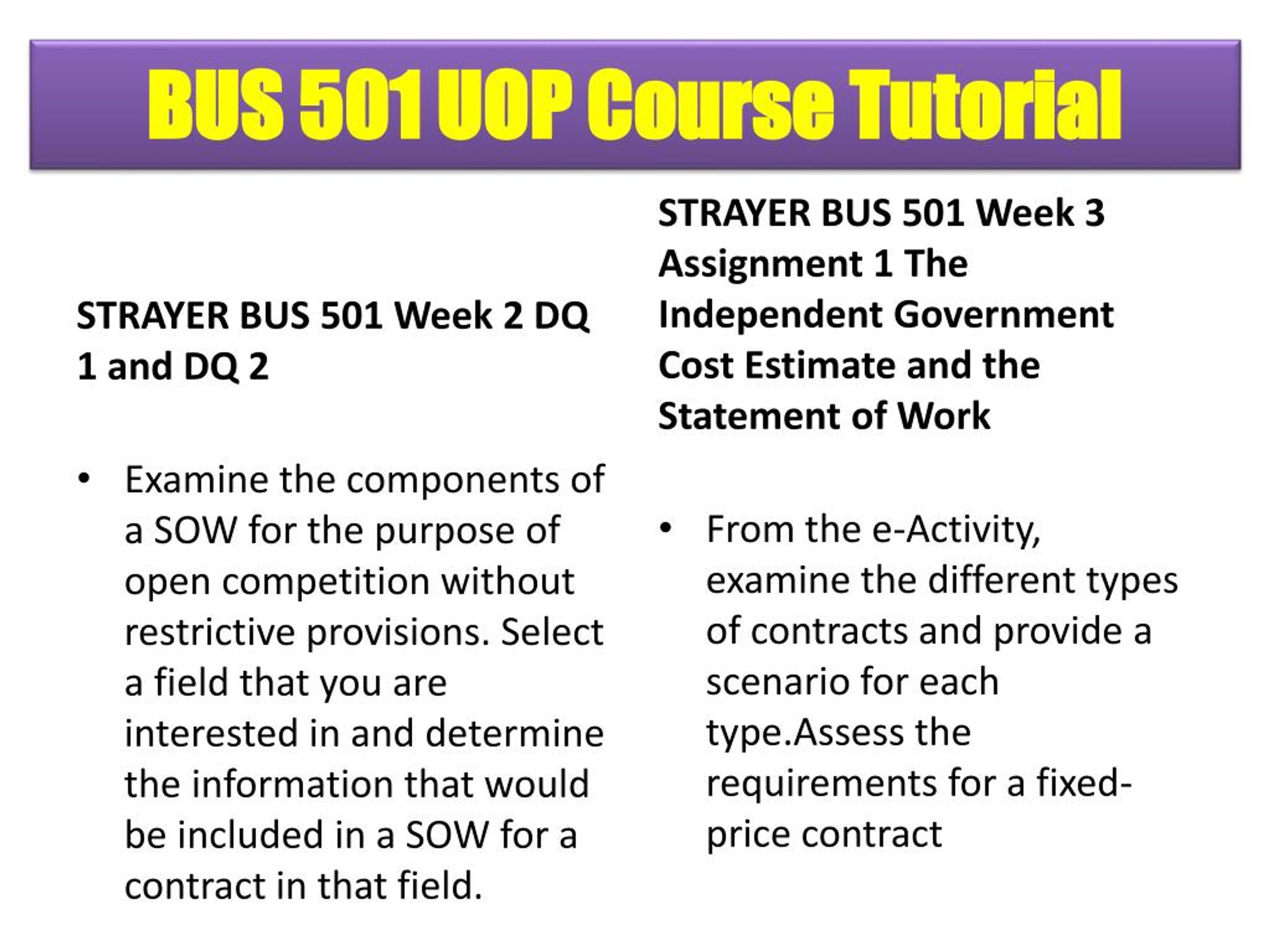 BUS 501 UOP Course Tutorial

STRAYER BUS 501 Week 2 DQ 1 and DQ 2

• Examine the components of a SOW for the purpose of open competition without restrictive provisions. Select a field that you are interested in and determine the information that would be included in a SOW for a contract in that field.

STRAYER BUS 501 Week 3 Assignment 1 The Independent Government Cost Estimate and the Statement of Work

• From the e-Activity, examine the different types of contracts and provide a scenario for each type.Assess the requirements for a fixed-price contract